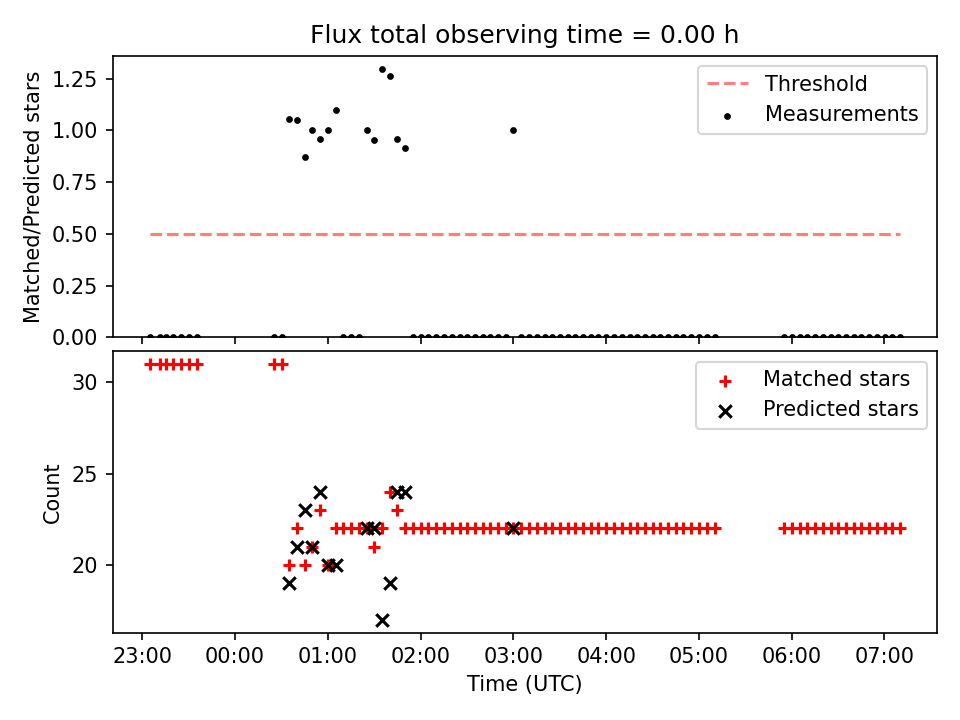 Flux total observing time = 0.00 h

Matched/Predicted stars

1.25
1.00
0.75
0.50
0.25
0.00

Threshold
Measurements

Count

30
25
20

Matched stars
Predicted stars

23:00 00:00 01:00 02:00 03:00 04:00 05:00 06:00 07:00

Time (UTC)